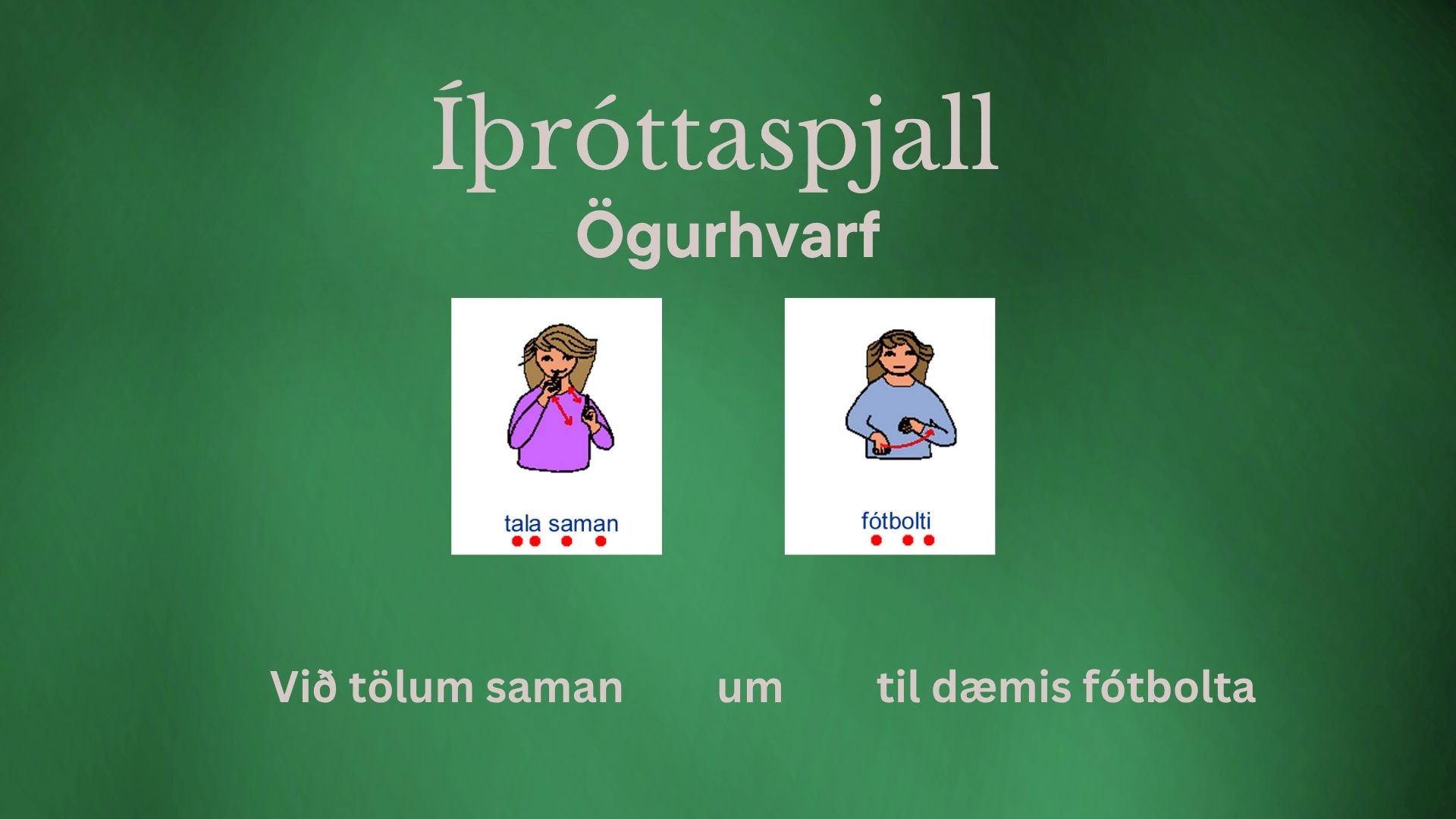 Íþróttaspjall
Ögurhvarf

tala saman

fótbolti

Við tölum saman um til dæmis fótbolta